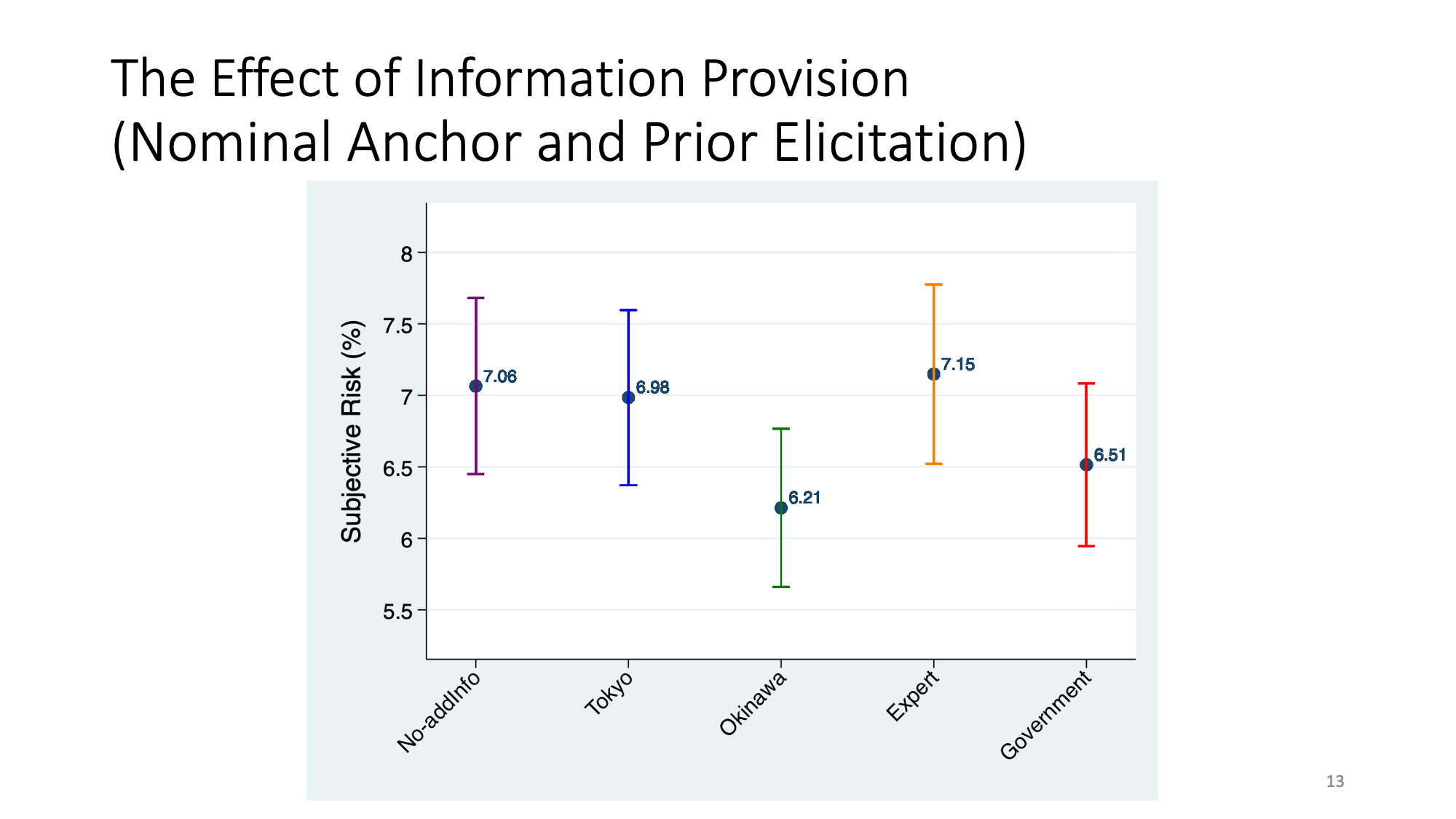 The Effect of Information Provision
(Nominal Anchor and Prior Elicitation)

Subjective Risk (%)

8
7.5
7
6.5
6
5.5

7.06
6.98
6.21
7.15
6.51

No-addInfo
Tokyo
Okinawa
Expert
Government

13